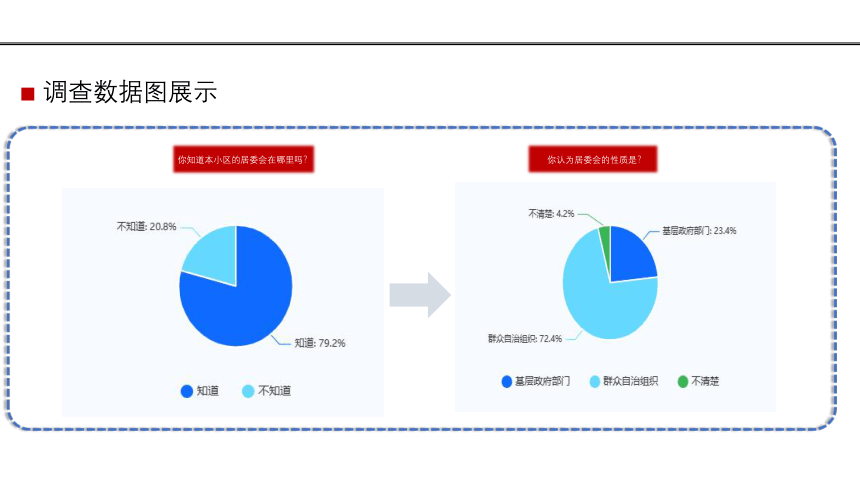 调查数据图展示

你知道本小区的居委会在哪里吗？

不知道: 20.8%
知道: 79.2%

知道　不知道

你认为居委会的性质是？

不清楚: 4.2%
基层政府部门: 23.4%
群众自治组织: 72.4%

基层政府部门　群众自治组织　不清楚